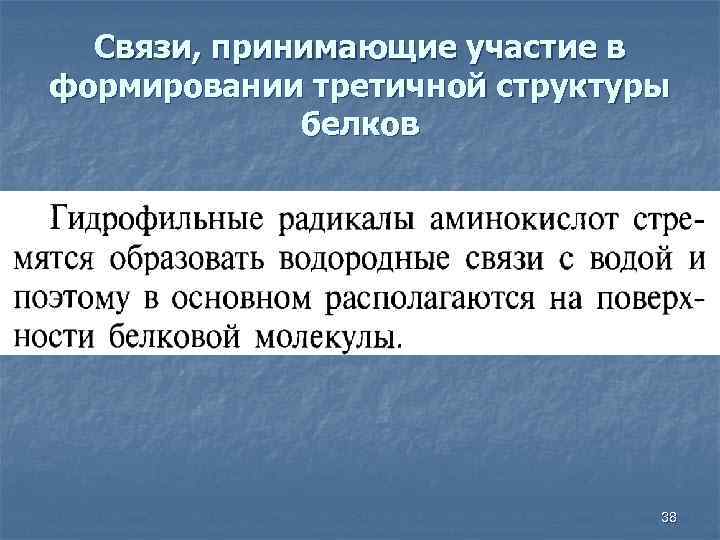 Связи, принимающие участие в формировании третичной структуры белков

Гидрофильные радикалы аминокислот стремятся образовать водородные связи с водой и поэтому в основном располагаются на поверхности белковой молекулы.

38